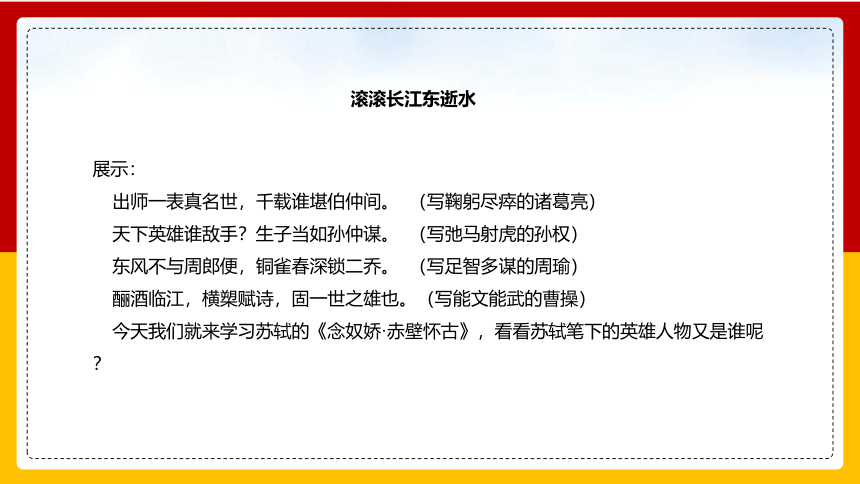 滚滚长江东逝水

展示：

出师一表真名世，千载谁堪伯仲间。　（写鞠躬尽瘁的诸葛亮）

天下英雄谁敌手？生子当如孙仲谋。　（写弛马射虎的孙权）

东风不与周郎便，铜雀春深锁二乔。　（写足智多谋的周瑜）

酾酒临江，横槊赋诗，固一世之雄也。（写能文能武的曹操）

今天我们就来学习苏轼的《念奴娇·赤壁怀古》，看看苏轼笔下的英雄人物又是谁呢？